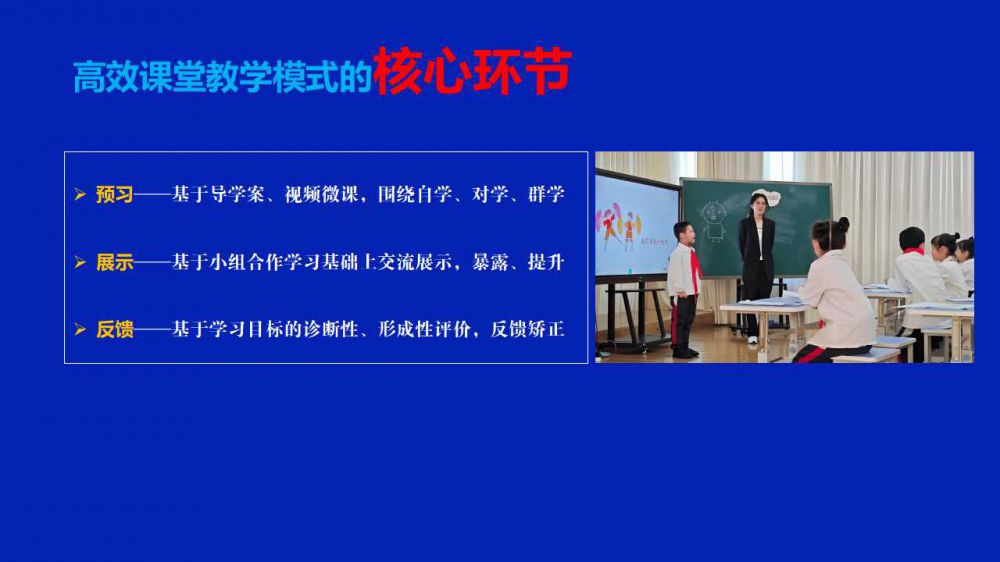 高效课堂教学模式的核心环节

➢ 预习——基于导学案、视频微课，围绕自学、对学、群学

➢ 展示——基于小组合作学习基础上交流展示，暴露、提升

➢ 反馈——基于学习目标的诊断性、形成性评价，反馈矫正